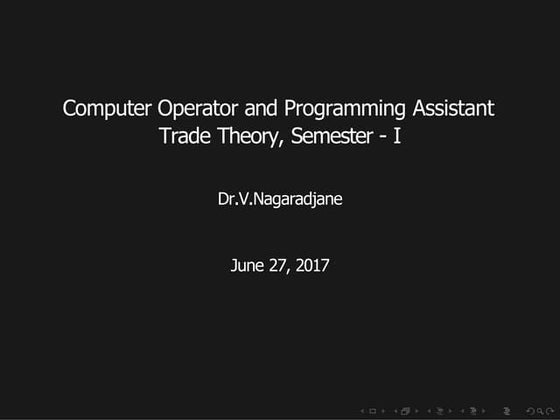 Computer Operator and Programming Assistant
Trade Theory, Semester - I

Dr.V.Nagaradjane

June 27, 2017